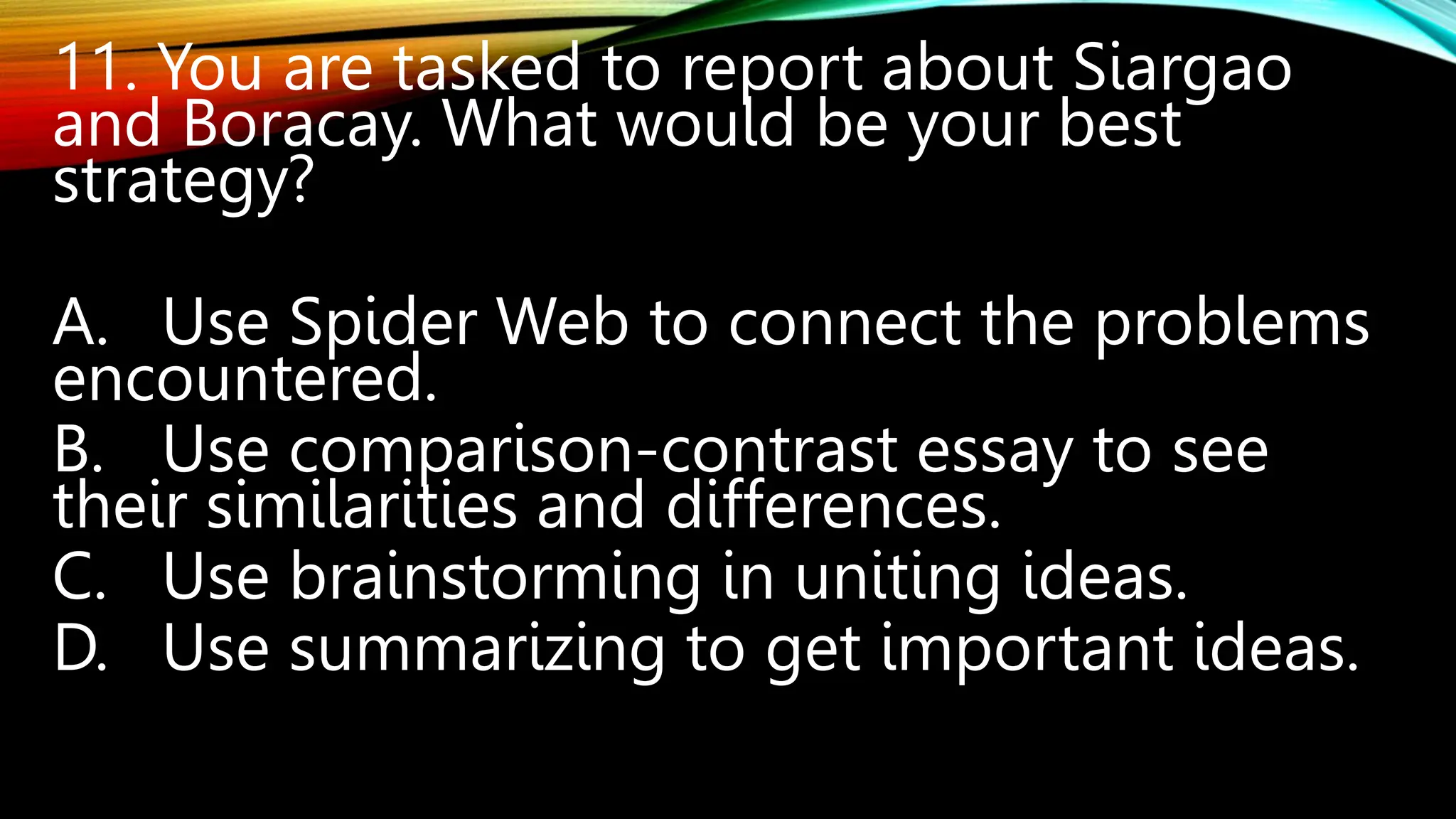 11. You are tasked to report about Siargao and Boracay. What would be your best strategy?

A. Use Spider Web to connect the problems encountered.
B. Use comparison-contrast essay to see their similarities and differences.
C. Use brainstorming in uniting ideas.
D. Use summarizing to get important ideas.